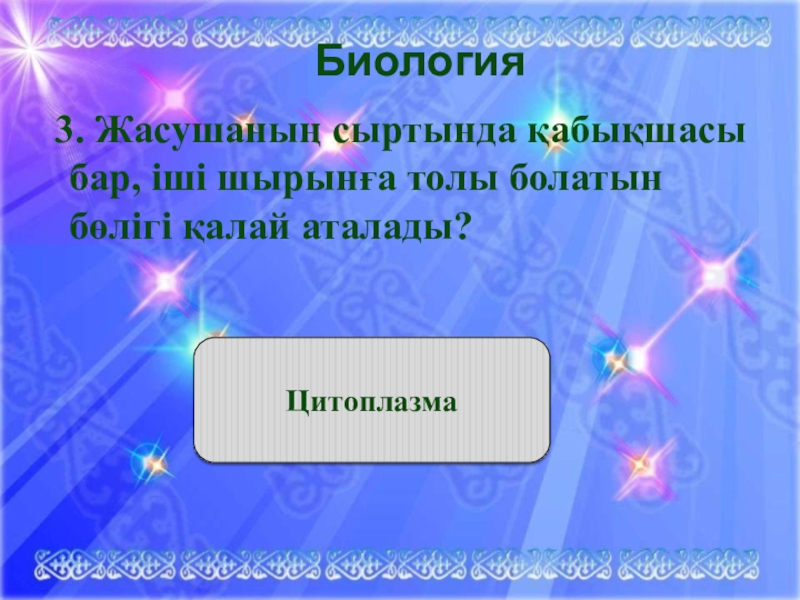 Биология

3. Жасушаның сыртында қабықшасы бар, іші шырынға толы болатын бөлігі қалай аталады?

Цитоплазма